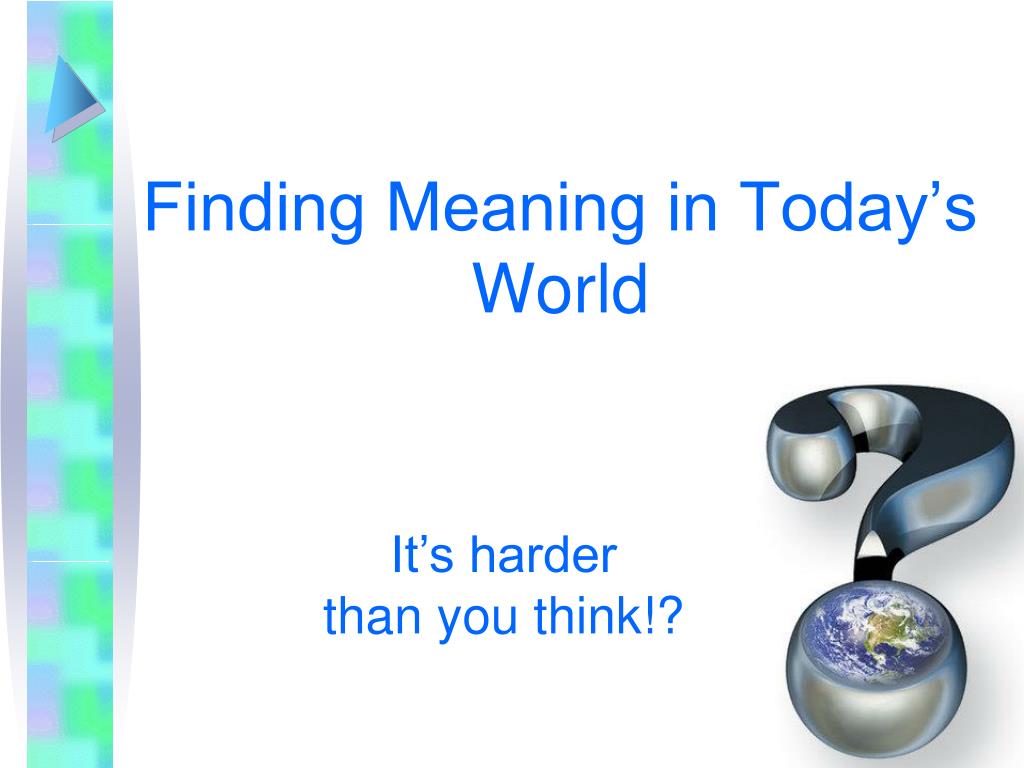 Finding Meaning in Today’s World

It’s harder than you think!?